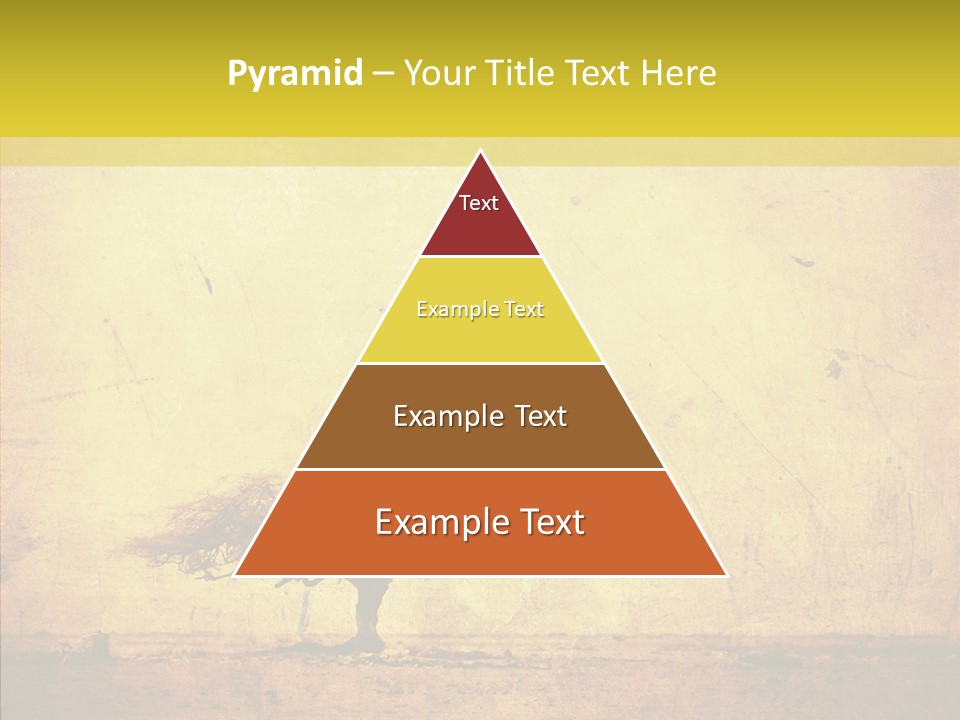 Pyramid – Your Title Text Here

Text

Example Text

Example Text

Example Text